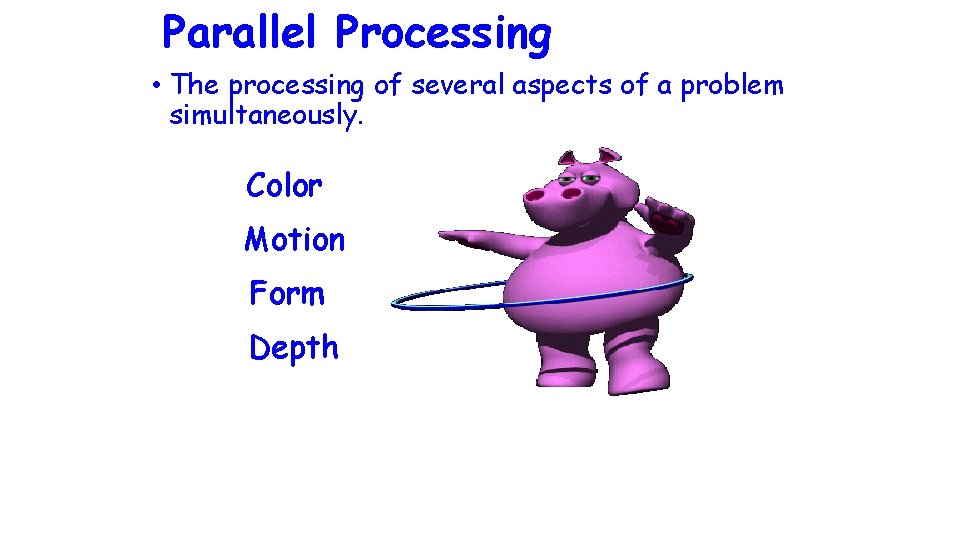 Parallel Processing

• The processing of several aspects of a problem simultaneously.

Color

Motion

Form

Depth